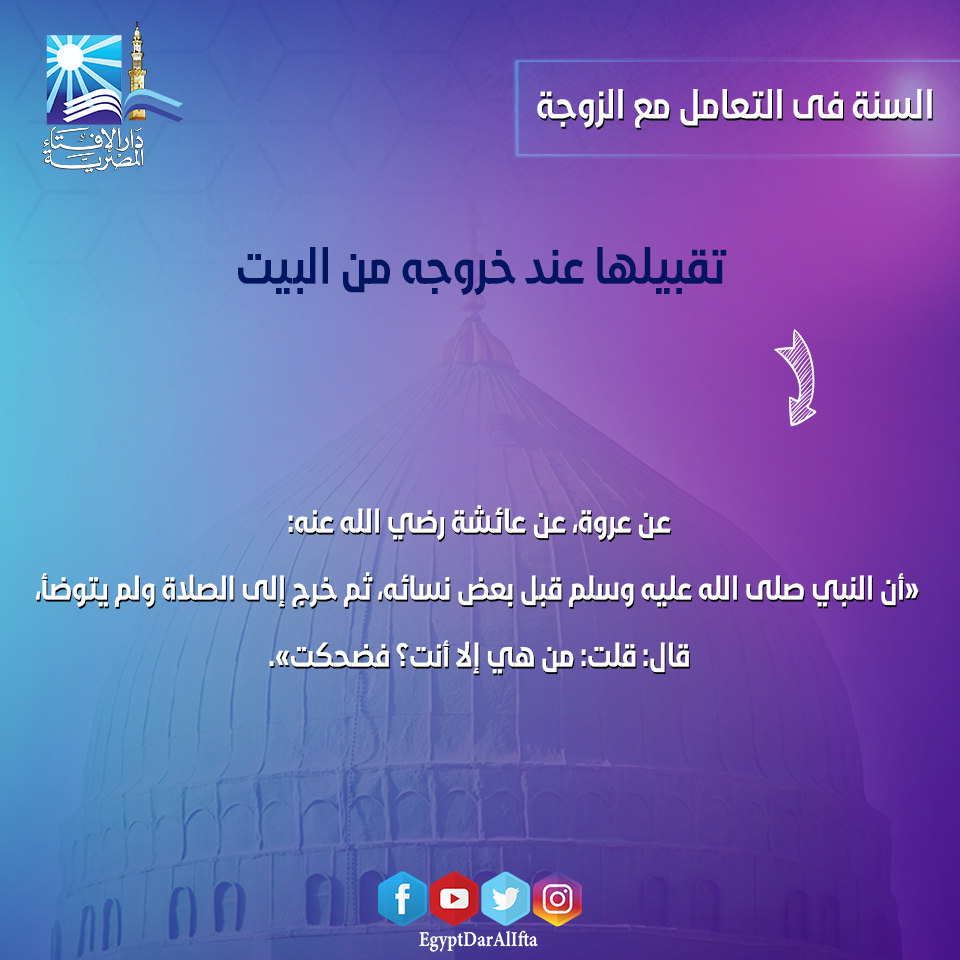 دار الإفتاء المصرية

السنة فى التعامل مع الزوجة

تقبيلها عند خروجه من البيت

عن عروة، عن عائشة رضي الله عنه:

«أن النبي صلى الله عليه وسلم قبل بعض نسائه، ثم خرج إلى الصلاة ولم يتوضأ،

قال: قلت: من هي إلا أنت؟ فضحكت».

EgyptDarAlIfta